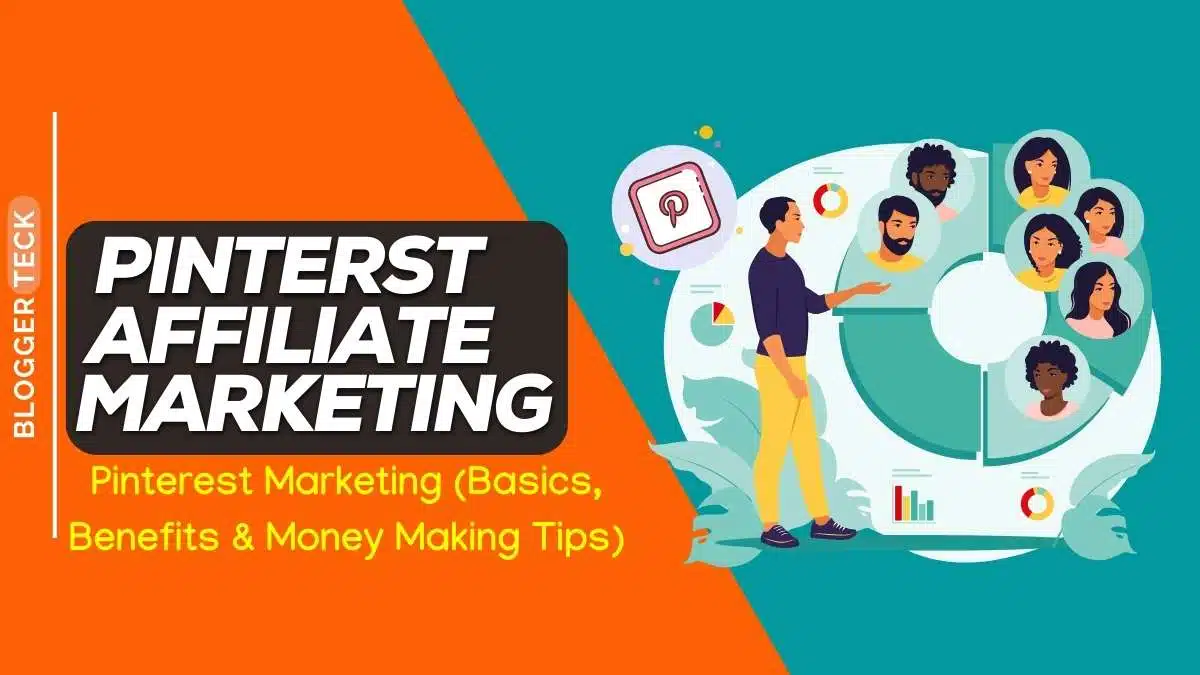 BLOGGER TECK

PINTERST AFFILIATE MARKETING

Pinterest Marketing (Basics, Benefits & Money Making Tips)